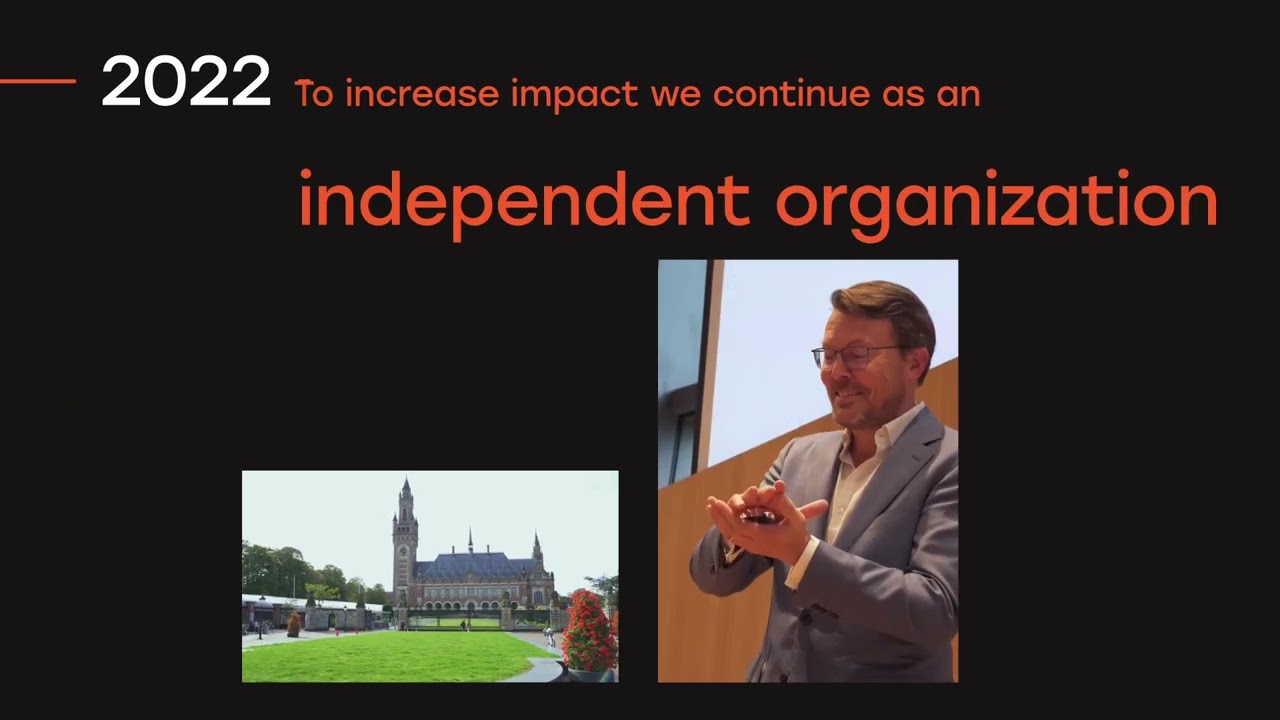 2022 To increase impact we continue as an

independent organization